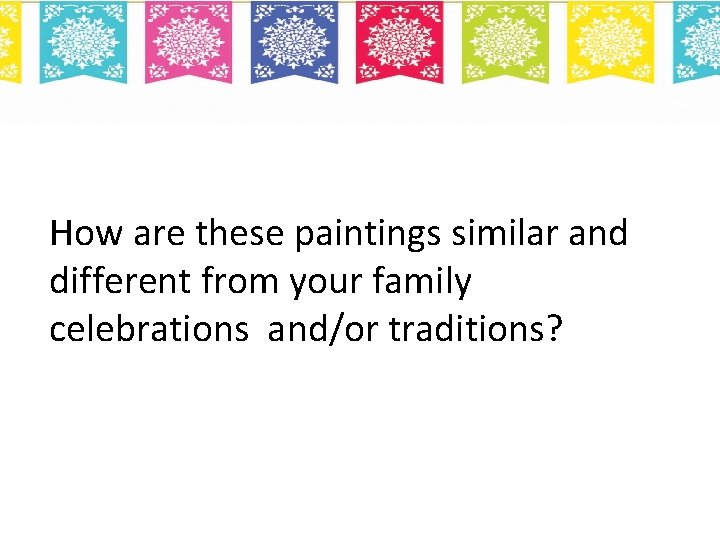 How are these paintings similar and different from your family celebrations and/or traditions?